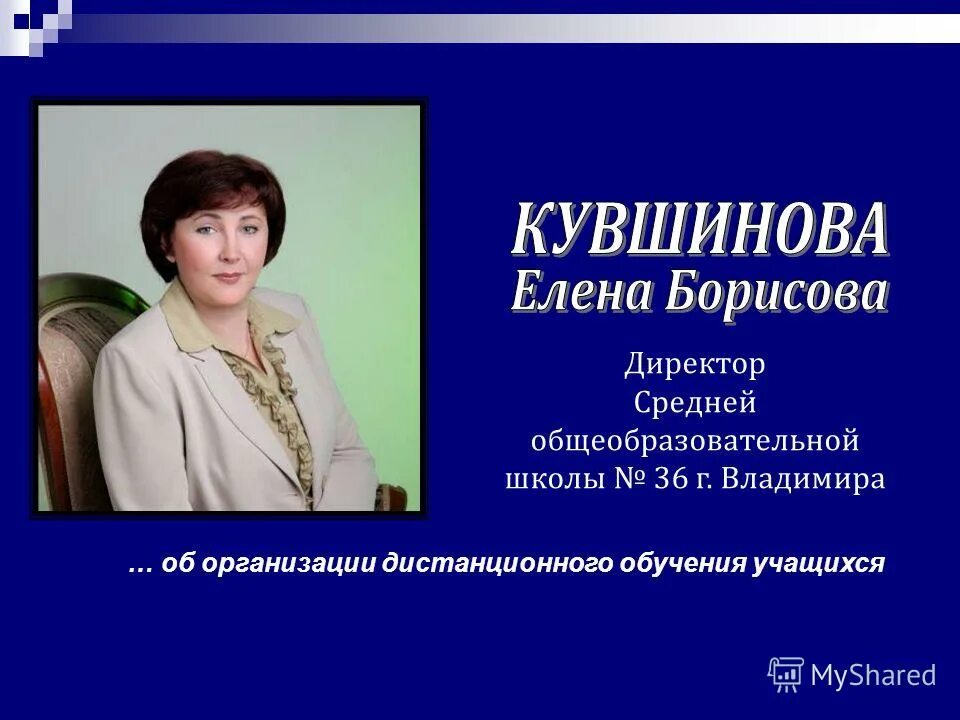 КУВШИНОВА
Елена Борисова

Директор
Средней
общеобразовательной
школы № 36 г. Владимира

… об организации дистанционного обучения учащихся

MyShared